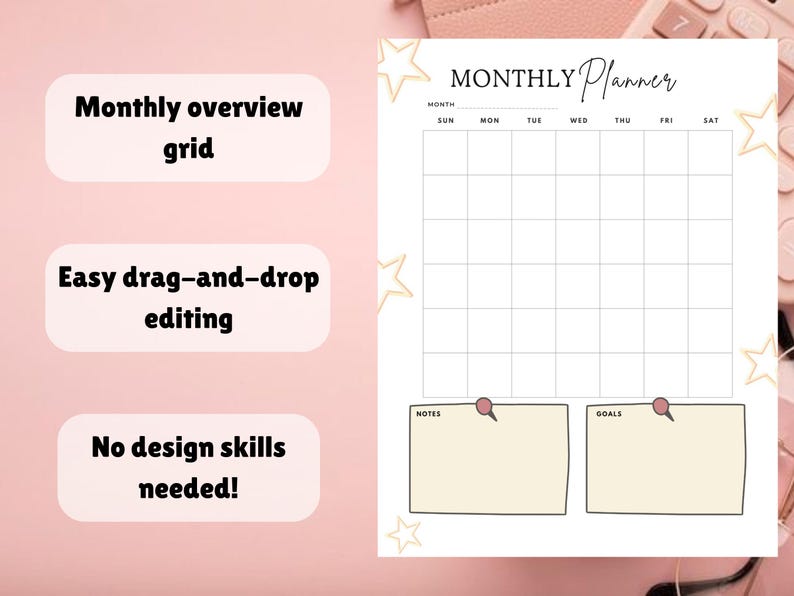 Monthly overview grid

Easy drag-and-drop editing

No design skills needed!

MONTHLY Planner

MONTH

| SUN | MON | TUE | WED | THU | FRI | SAT |
|---|---|---|---|---|---|---|
| | | | | | | |
| | | | | | | |
| | | | | | | |
| | | | | | | |
| | | | | | | |
| | | | | | | |

NOTES

GOALS